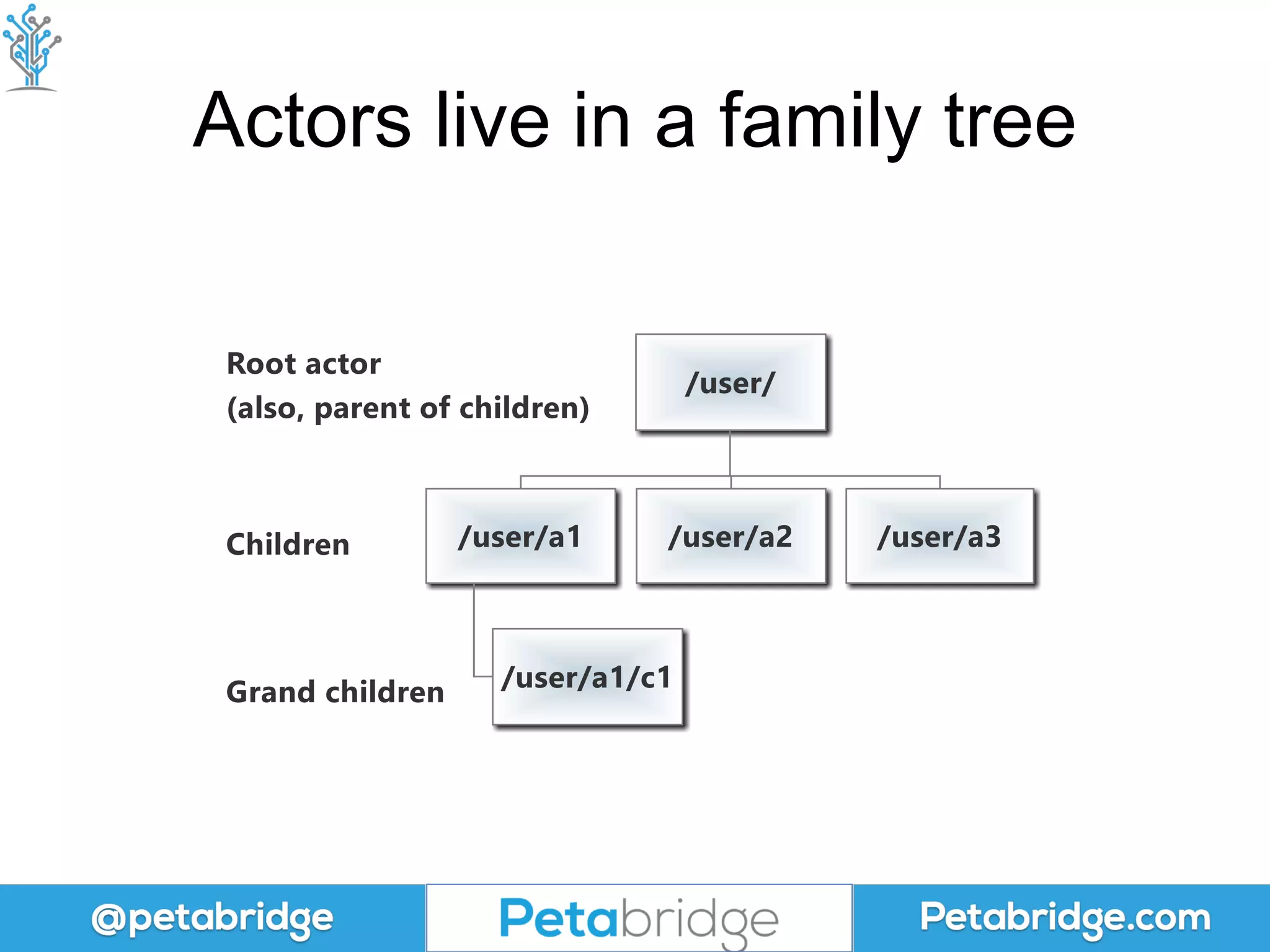 Actors live in a family tree

Root actor
(also, parent of children)

/user/

Children

/user/a1

/user/a2

/user/a3

Grand children

/user/a1/c1

@petabridge

Petabridge

Petabridge.com